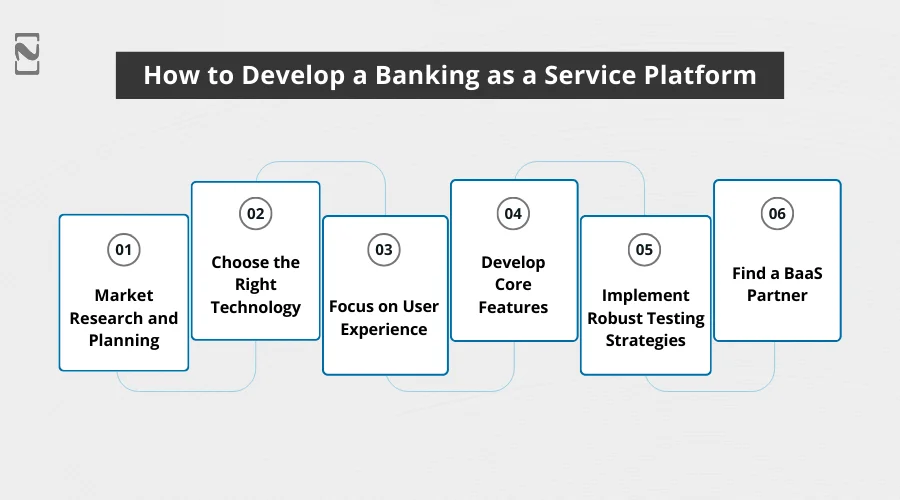 How to Develop a Banking as a Service Platform

01

Market Research and Planning

02

Choose the Right Technology

03

Focus on User Experience

04

Develop Core Features

05

Implement Robust Testing Strategies

06

Find a BaaS Partner